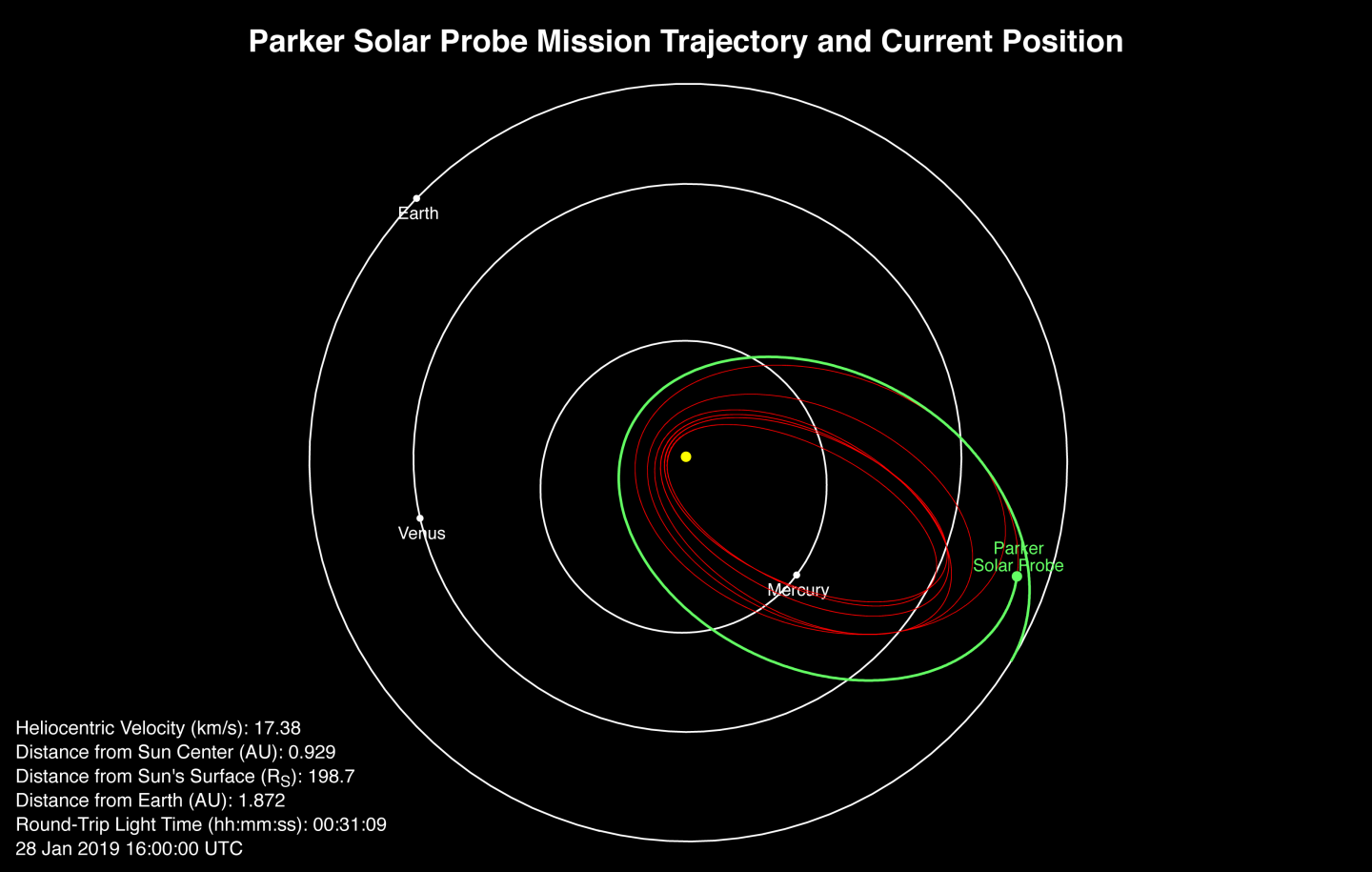 Parker Solar Probe Mission Trajectory and Current Position

Earth

Venus

Mercury

Parker Solar Probe

Heliocentric Velocity (km/s): 17.38
Distance from Sun Center (AU): 0.929
Distance from Sun's Surface ($R_S$): 198.7
Distance from Earth (AU): 1.872
Round-Trip Light Time (hh:mm:ss): 00:31:09
28 Jan 2019 16:00:00 UTC